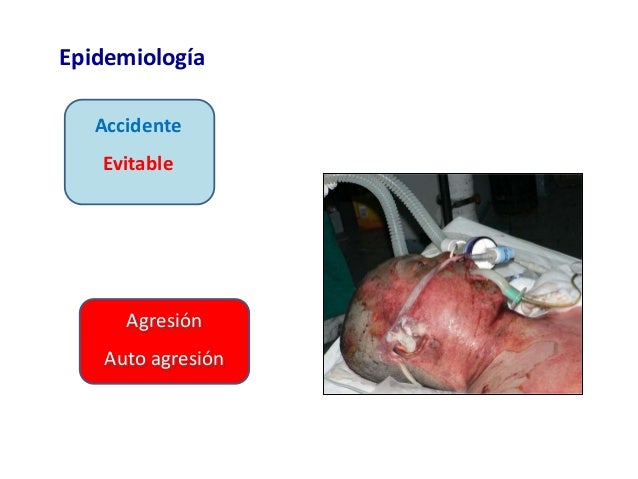 Epidemiología

Accidente

Evitable

Agresión

Auto agresión